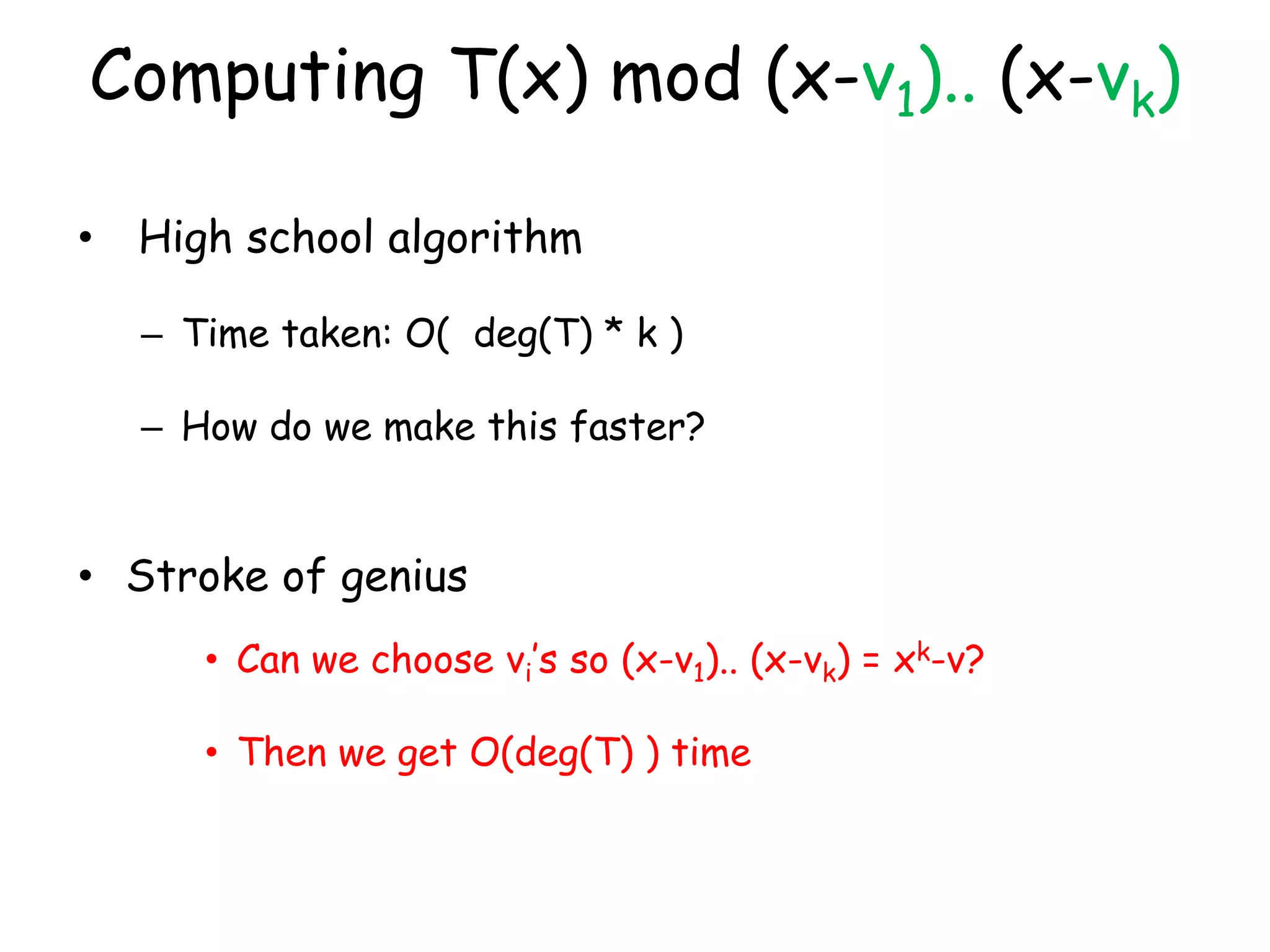 Computing T(x) mod $(x-v_1)..(x-v_k)$

• High school algorithm

– Time taken: O( deg(T) * k )

– How do we make this faster?

• Stroke of genius

• Can we choose $v_i$'s so $(x-v_1)..(x-v_k) = x^k-v$?

• Then we get O(deg(T) ) time